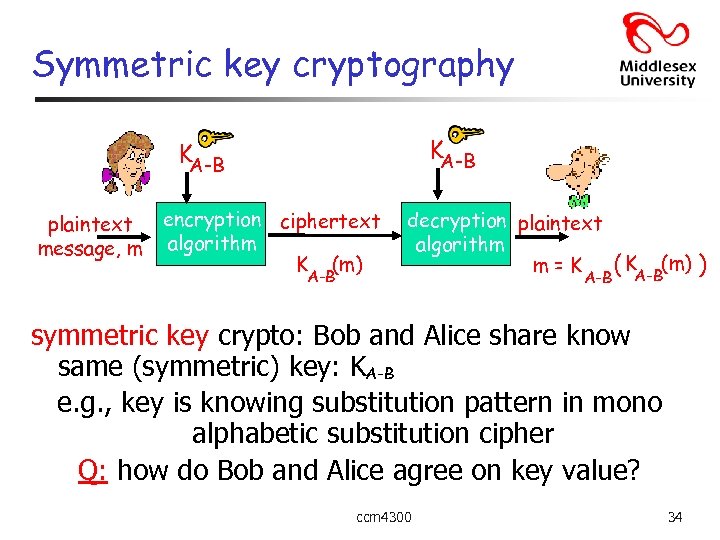 Symmetric key cryptography

Middlesex University

$K_{A-B}$

$K_{A-B}$

plaintext message, m

encryption algorithm

ciphertext

$K_{A-B}(m)$

decryption algorithm

plaintext

$m = K_{A-B}(K_{A-B}(m))$

symmetric key crypto: Bob and Alice share know same (symmetric) key: $K_{A-B}$

e.g., key is knowing substitution pattern in mono alphabetic substitution cipher

Q: how do Bob and Alice agree on key value?

ccm4300

34